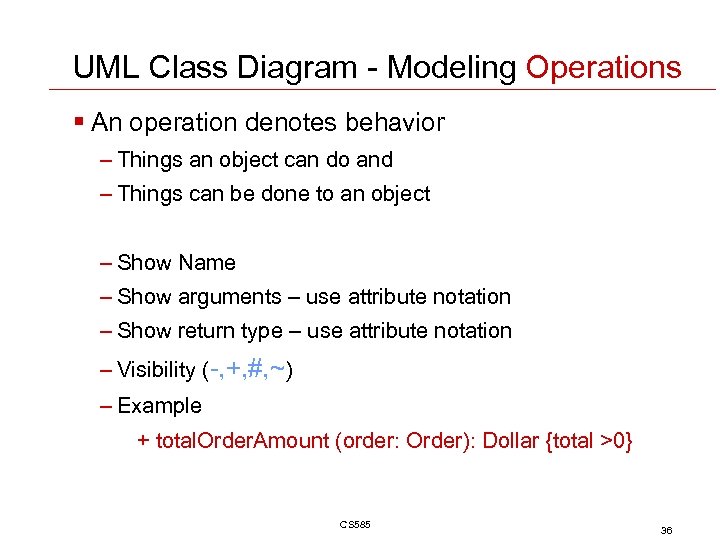 UML Class Diagram - Modeling Operations

▪ An operation denotes behavior

– Things an object can do and

– Things can be done to an object

– Show Name

– Show arguments – use attribute notation

– Show return type – use attribute notation

– Visibility (-,+,#,~)

– Example

+ totalOrderAmount (order: Order): Dollar {total >0}

CS585

36